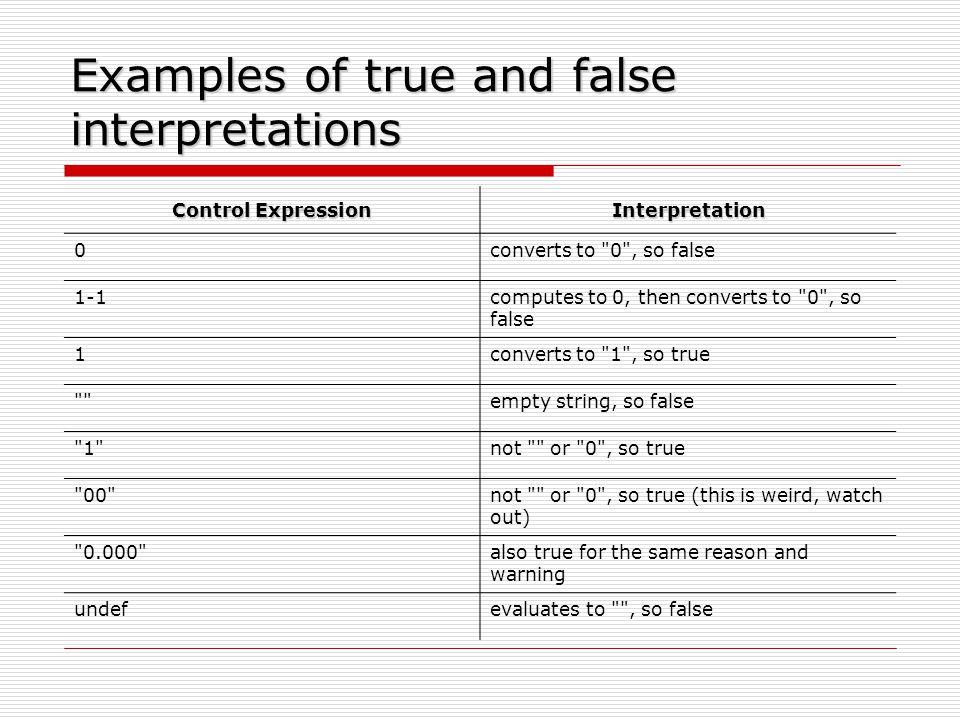 Examples of true and false interpretations

| Control Expression | Interpretation |
|---|---|
| 0 | converts to "0", so false |
| 1-1 | computes to 0, then converts to "0", so false |
| 1 | converts to "1", so true |
| "" | empty string, so false |
| "1" | not "" or "0", so true |
| "00" | not "" or "0", so true (this is weird, watch out) |
| "0.000" | also true for the same reason and warning |
| undef | evaluates to "", so false |